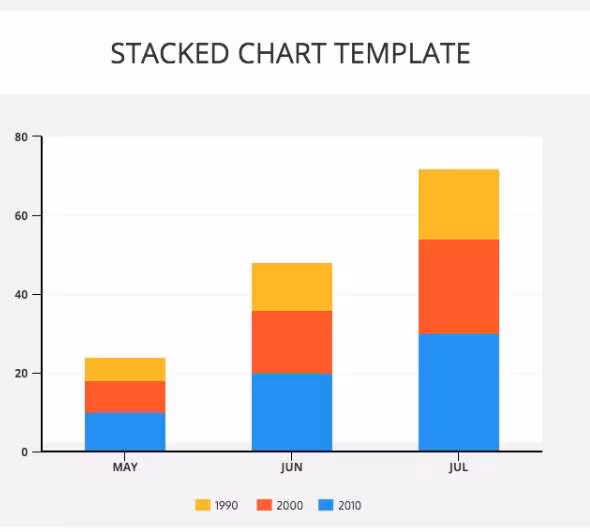 STACKED CHART TEMPLATE

80
60
40
20
0

MAY
JUN
JUL

1990 2000 2010